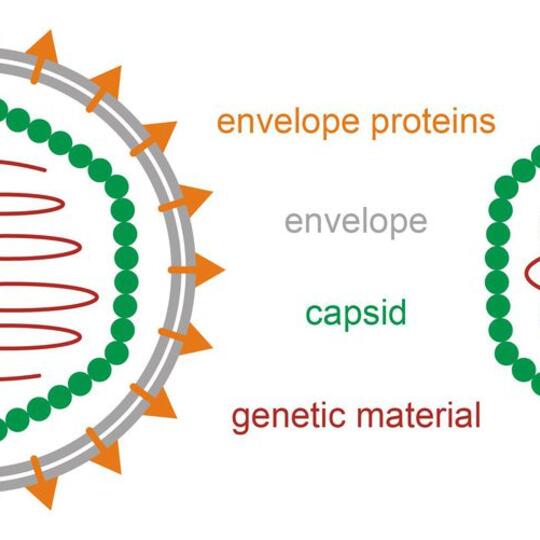 envelope proteins

envelope

capsid

genetic material